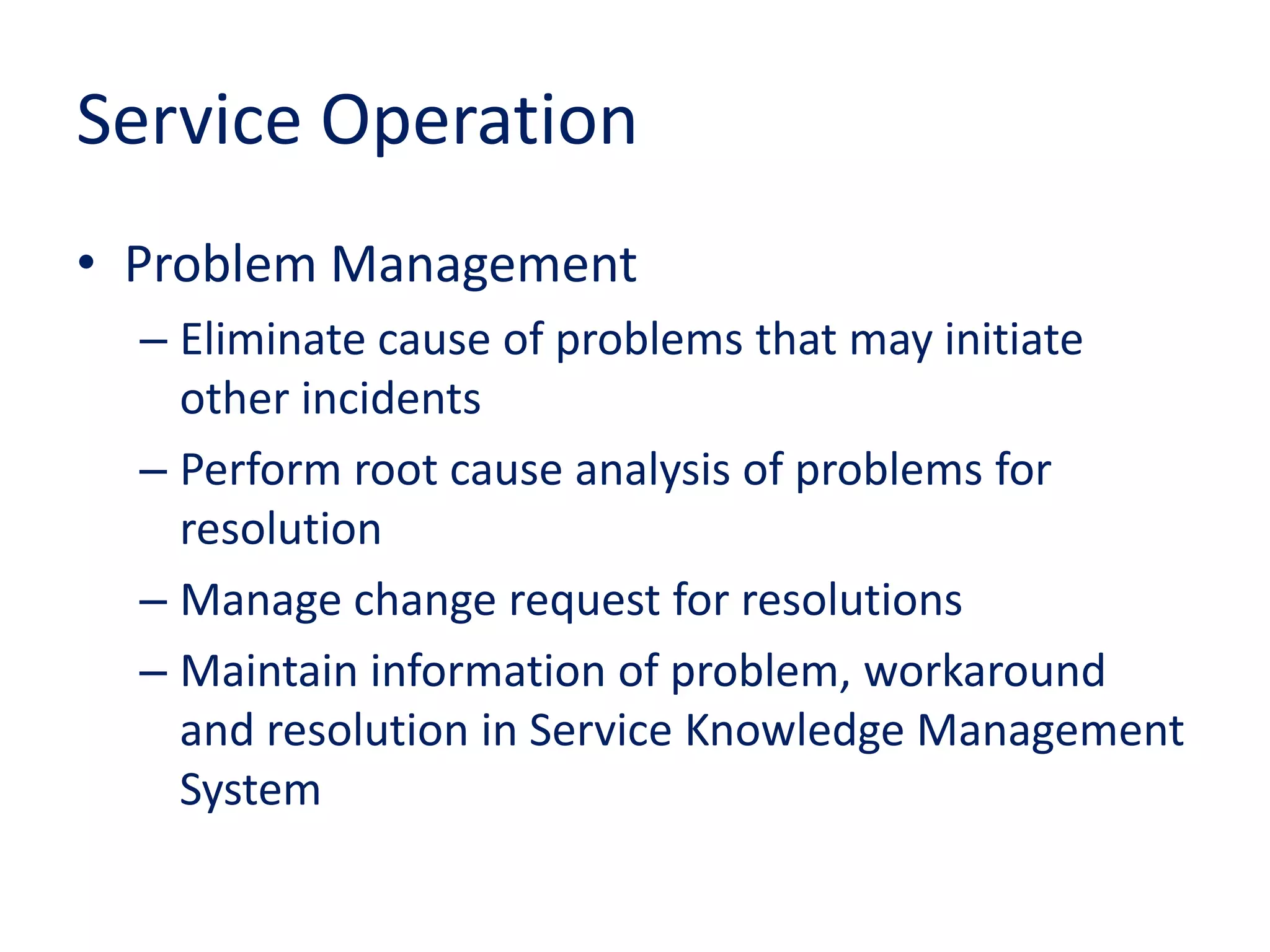 Service Operation

• Problem Management
 – Eliminate cause of problems that may initiate other incidents
 – Perform root cause analysis of problems for resolution
 – Manage change request for resolutions
 – Maintain information of problem, workaround and resolution in Service Knowledge Management System